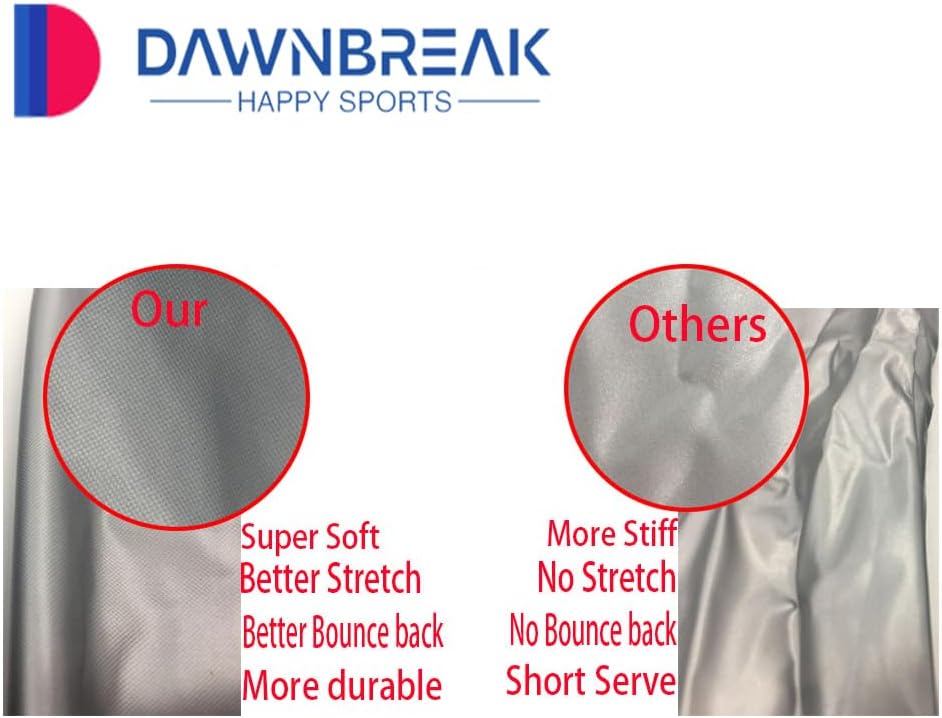 DAWNBREAK
HAPPY SPORTS

Our

Super Soft
Better Stretch
Better Bounce back
More durable

Others

More Stiff
No Stretch
No Bounce back
Short Serve